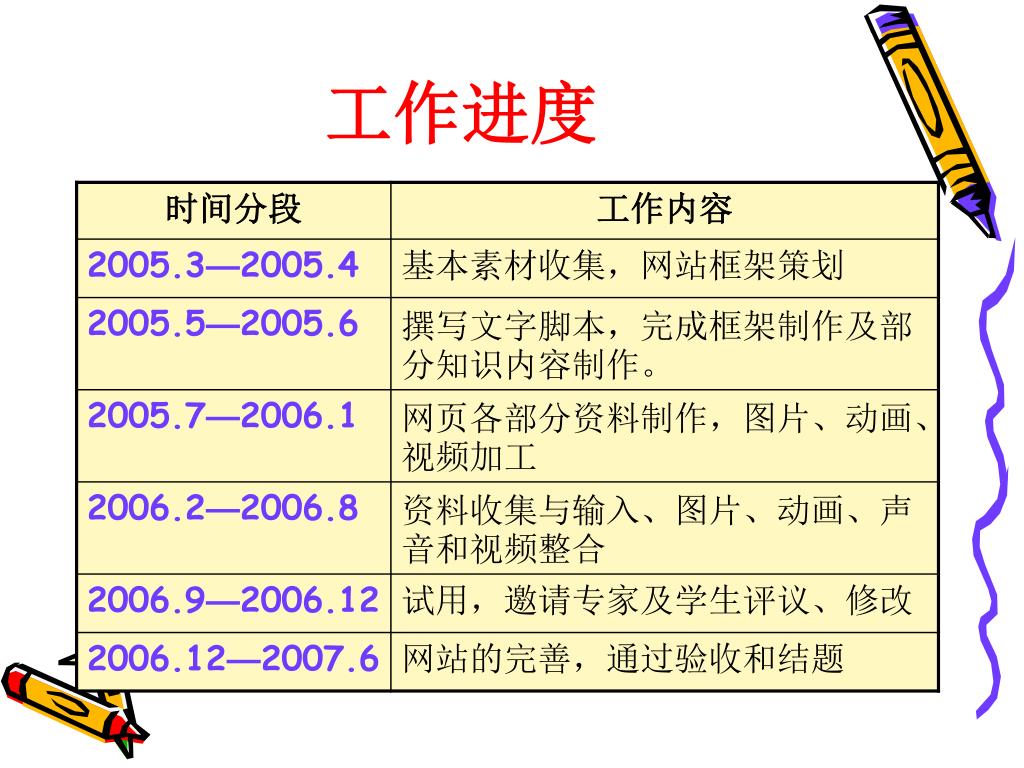 工作进度

| 时间分段 | 工作内容 |
|---|---|
| 2005.3—2005.4 | 基本素材收集，网站框架策划 |
| 2005.5—2005.6 | 撰写文字脚本，完成框架制作及部分知识内容制作。 |
| 2005.7—2006.1 | 网页各部分资料制作，图片、动画、视频加工 |
| 2006.2—2006.8 | 资料收集与输入、图片、动画、声音和视频整合 |
| 2006.9—2006.12 | 试用，邀请专家及学生评议、修改 |
| 2006.12—2007.6 | 网站的完善，通过验收和结题 |